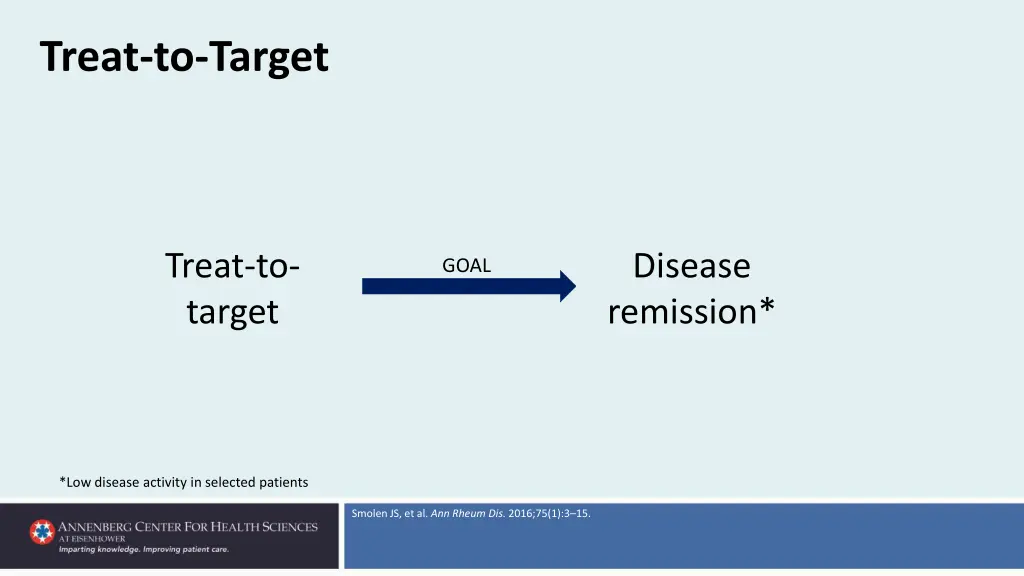 Treat-to-Target

Treat-to-target

GOAL

Disease remission*

*Low disease activity in selected patients

Smolen JS, et al. Ann Rheum Dis. 2016;75(1):3–15.

ANNENBERG CENTER FOR HEALTH SCIENCES AT EISENHOWER
Imparting knowledge. Improving patient care.